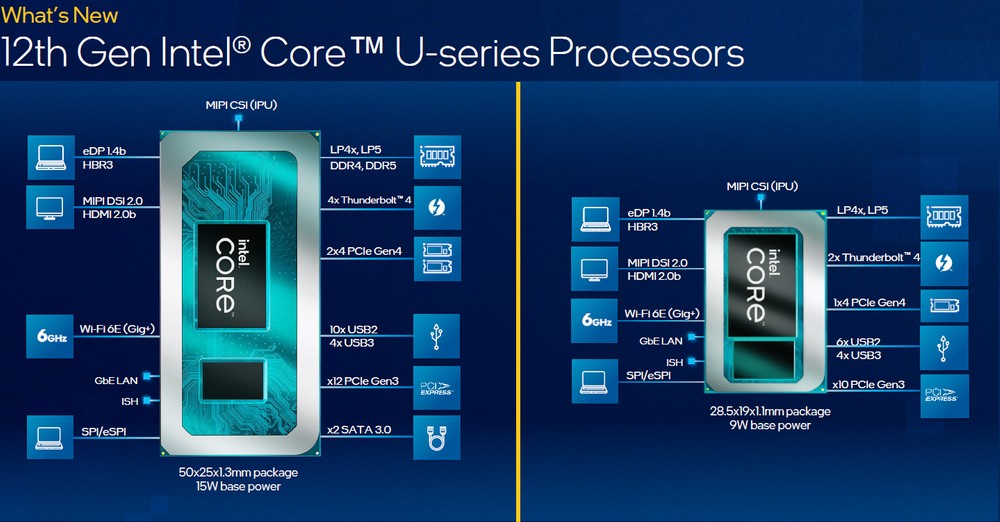 What's New

12th Gen Intel® Core™ U-series Processors

MIPI CSI (IPU)

eDP 1.4b
HBR3

MIPI DSI 2.0
HDMI 2.0b

6GHz

Wi-Fi 6E (Gig+)

GbE LAN

ISH

SPI/eSPI

intel
CORE

LP4x, LP5
DDR4, DDR5

4x Thunderbolt™ 4

2x4 PCIe Gen4

10x USB2
4x USB3

x12 PCIe Gen3

PCI EXPRESS

x2 SATA 3.0

50x25x1.3mm package
15W base power

MIPI CSI (IPU)

eDP 1.4b
HBR3

MIPI DSI 2.0
HDMI 2.0b

6GHz

Wi-Fi 6E (Gig+)

GbE LAN

ISH

SPI/eSPI

intel
CORE

LP4x, LP5

2x Thunderbolt™ 4

1x4 PCIe Gen4

6x USB2
4x USB3

x10 PCIe Gen3

PCI EXPRESS

28.5x19x1.1mm package
9W base power